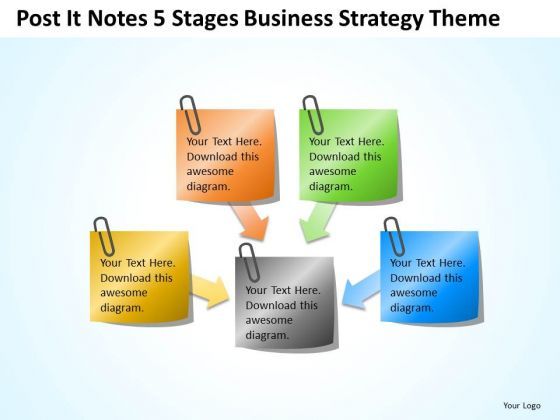 Post It Notes 5 Stages Business Strategy Theme

Your Text Here. Download this awesome diagram.

Your Text Here. Download this awesome diagram.

Your Text Here. Download this awesome diagram.

Your Text Here. Download this awesome diagram.

Your Text Here. Download this awesome diagram.

Your Logo